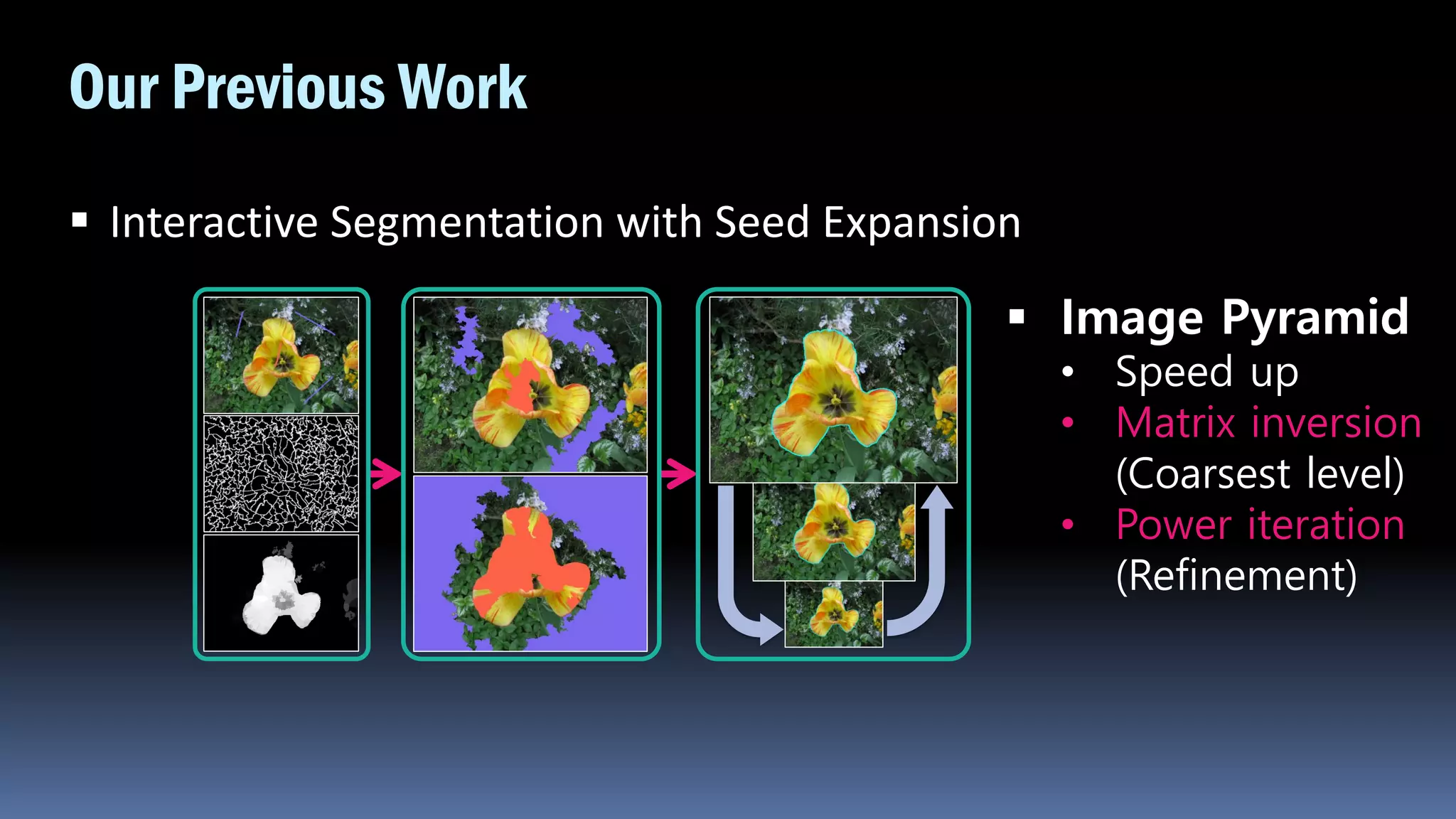 Our Previous Work

▪ Interactive Segmentation with Seed Expansion

▪ Image Pyramid
• Speed up
• Matrix inversion (Coarsest level)
• Power iteration (Refinement)